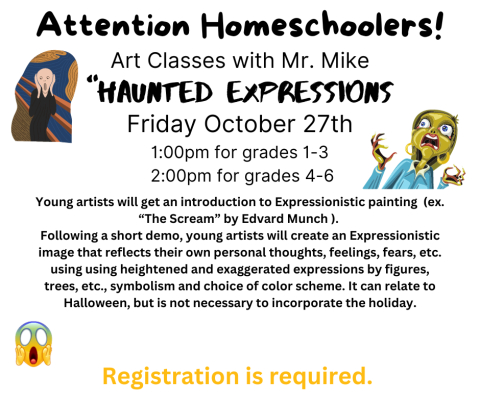 Attention Homeschoolers!

Art Classes with Mr. Mike

"HAUNTED EXPRESSIONS

Friday October 27th

1:00pm for grades 1-3

2:00pm for grades 4-6

Young artists will get an introduction to Expressionistic painting (ex. "The Scream" by Edvard Munch ).
Following a short demo, young artists will create an Expressionistic image that reflects their own personal thoughts, feelings, fears, etc. using using heightened and exaggerated expressions by figures, trees, etc., symbolism and choice of color scheme. It can relate to Halloween, but is not necessary to incorporate the holiday.

Registration is required.